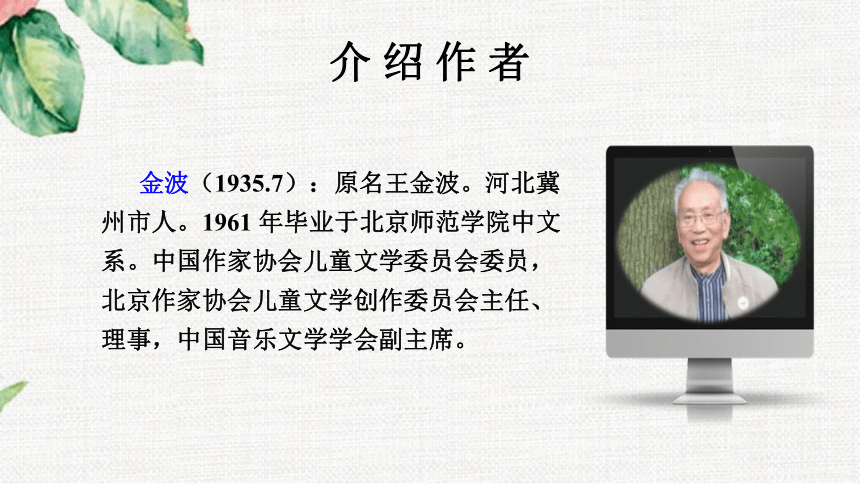 介绍作者

金波（1935.7）：原名王金波。河北冀州市人。1961 年毕业于北京师范学院中文系。中国作家协会儿童文学委员会委员，北京作家协会儿童文学创作委员会主任、理事，中国音乐文学学会副主席。